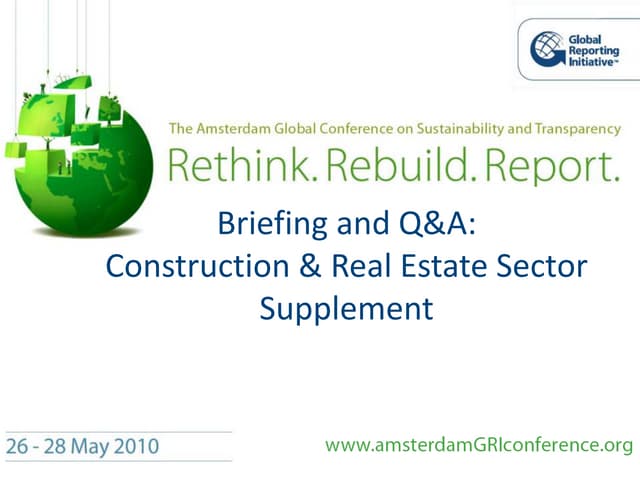 Global Reporting Initiative™

The Amsterdam Global Conference on Sustainability and Transparency

Rethink. Rebuild. Report.

Briefing and Q&A: Construction & Real Estate Sector Supplement

26 - 28 May 2010

www.amsterdamGRIconference.org